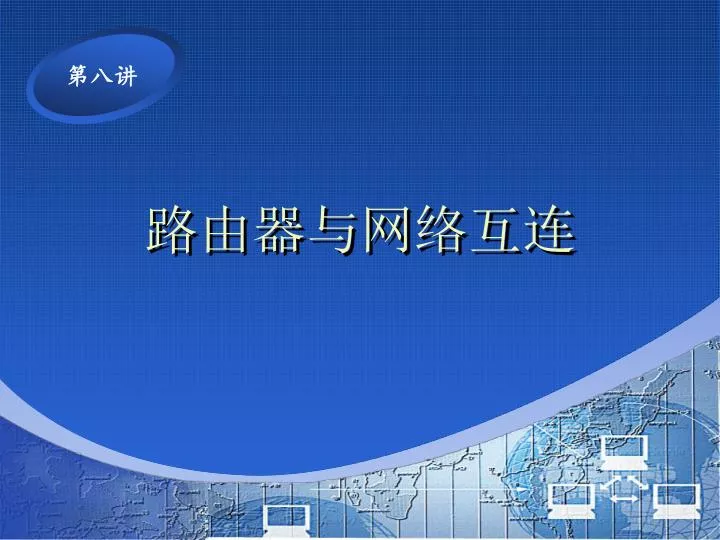 第八讲

路由器与网络互连